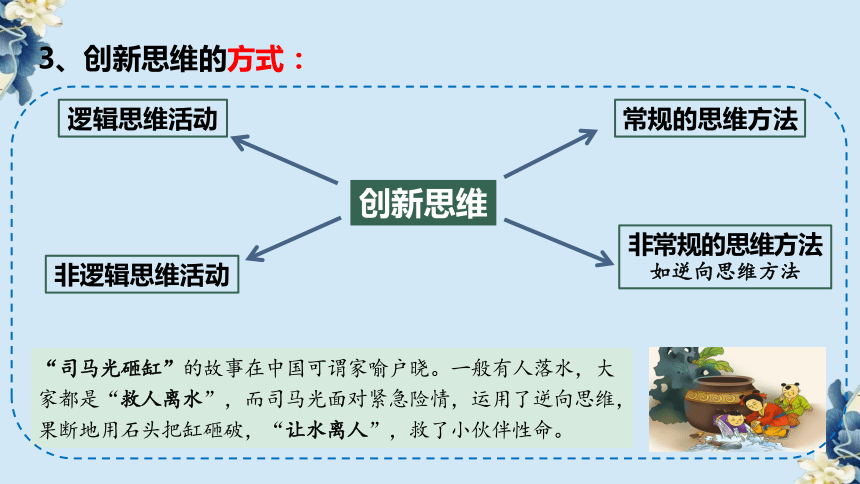 3、创新思维的方式：

逻辑思维活动

常规的思维方法

创新思维

非逻辑思维活动

非常规的思维方法
如逆向思维方法

“司马光砸缸”的故事在中国可谓家喻户晓。一般有人落水，大家都是“救人离水”，而司马光面对紧急险情，运用了逆向思维，果断地用石头把缸砸破，“让水离人”，救了小伙伴性命。